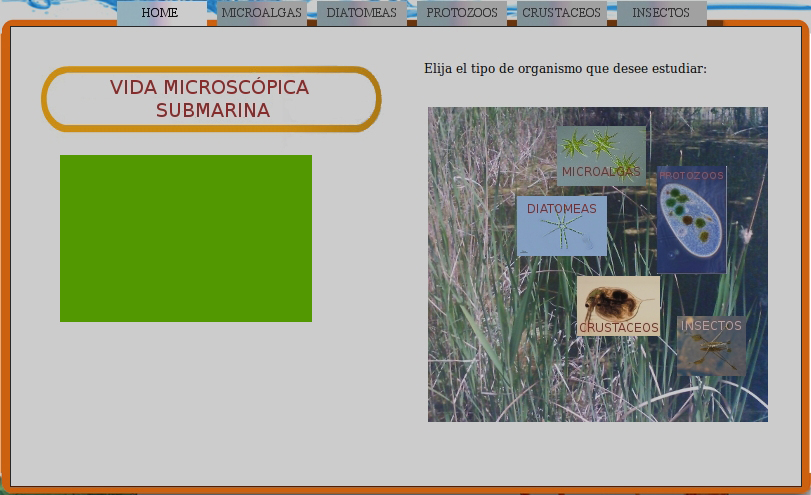 HOME MICROALGAS DIATOMEAS PROTOZOOS CRUSTACEOS INSECTOS

VIDA MICROSCÓPICA SUBMARINA

Elija el tipo de organismo que desee estudiar:

MICROALGAS

PROTOZOOS

DIATOMEAS

CRUSTACEOS

INSECTOS